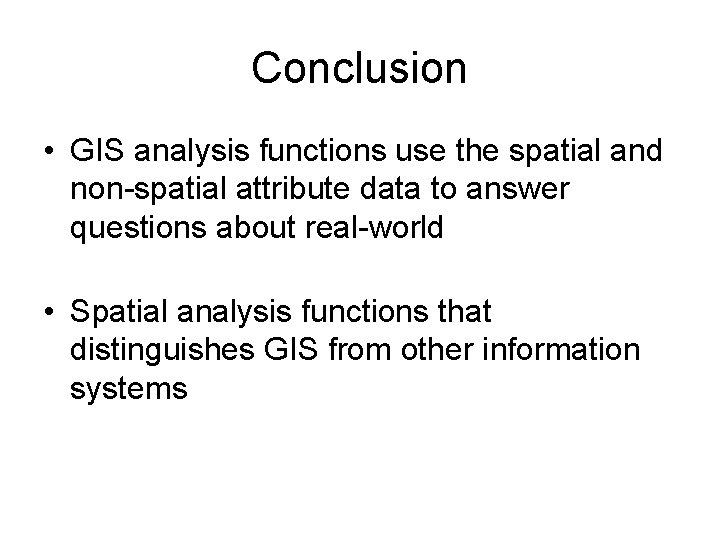 Conclusion

• GIS analysis functions use the spatial and non-spatial attribute data to answer questions about real-world

• Spatial analysis functions that distinguishes GIS from other information systems